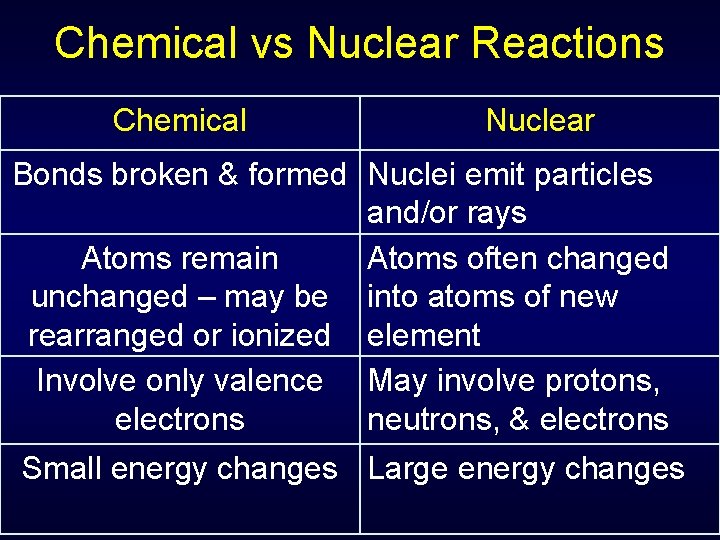 Chemical vs Nuclear Reactions

| Chemical | Nuclear |
|---|---|
| Bonds broken & formed | Nuclei emit particles and/or rays |
| Atoms remain unchanged – may be rearranged or ionized | Atoms often changed into atoms of new element |
| Involve only valence electrons | May involve protons, neutrons, & electrons |
| Small energy changes | Large energy changes |